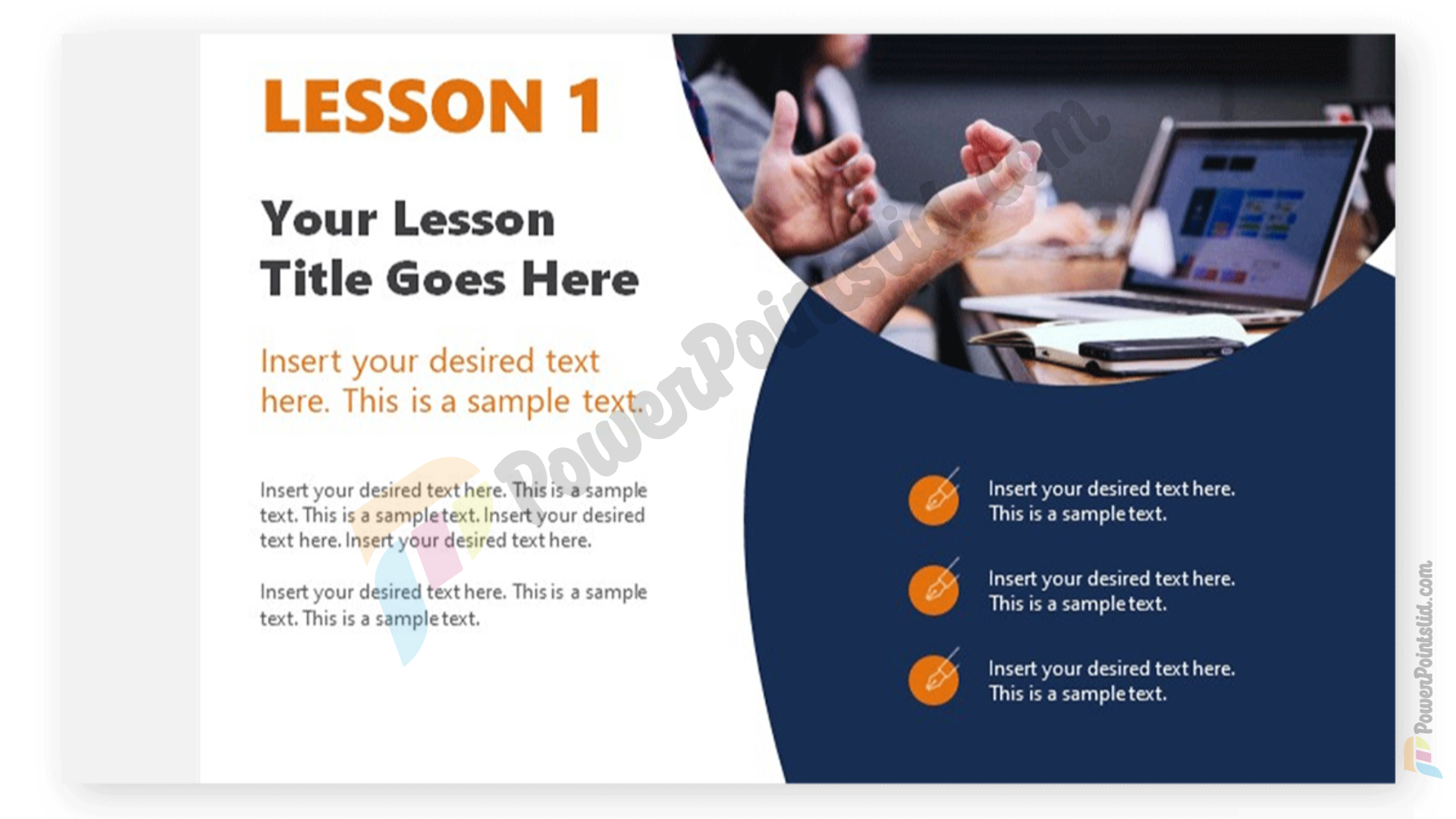 LESSON 1

Your Lesson Title Goes Here

Insert your desired text here. This is a sample text.

Insert your desired text here. This is a sample text. This is a sample text. Insert your desired text here. Insert your desired text here.

Insert your desired text here. This is a sample text. This is a sample text.

Insert your desired text here. This is a sample text.

Insert your desired text here. This is a sample text.

Insert your desired text here. This is a sample text.

PowerPointslid.com

PowerPointslid.com